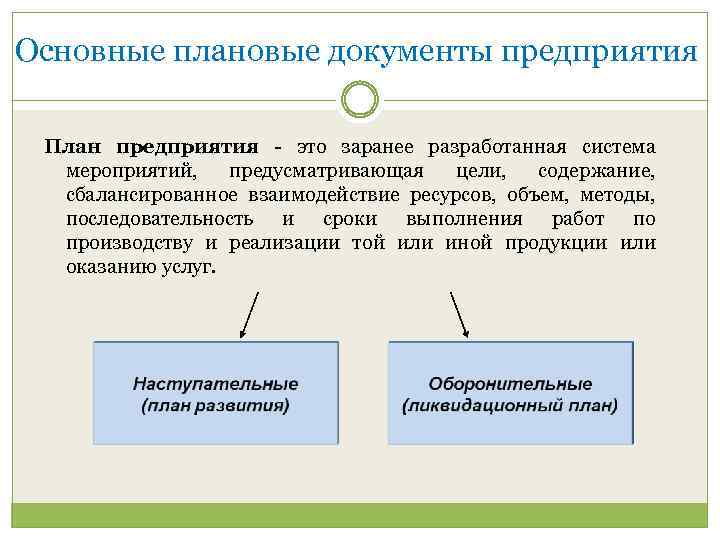 Основные плановые документы предприятия

План предприятия - это заранее разработанная система мероприятий, предусматривающая цели, содержание, сбалансированное взаимодействие ресурсов, объем, методы, последовательность и сроки выполнения работ по производству и реализации той или иной продукции или оказанию услуг.

Наступательные (план развития)

Оборонительные (ликвидационный план)